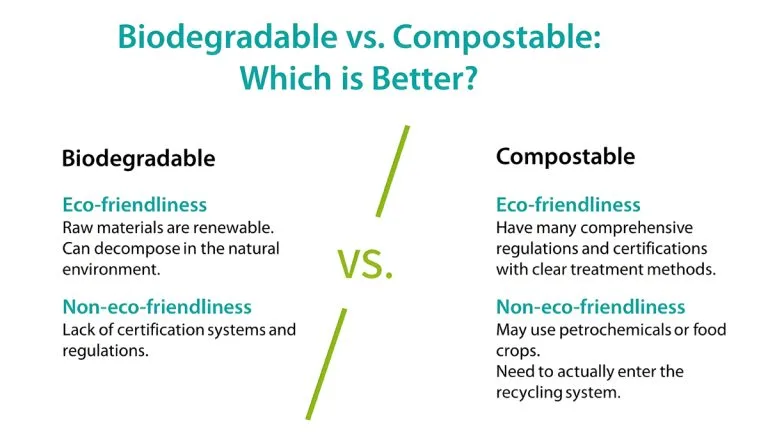 Biodegradable vs. Compostable: Which is Better?

Biodegradable

Eco-friendliness
Raw materials are renewable. Can decompose in the natural environment.

Non-eco-friendliness
Lack of certification systems and regulations.

VS.

Compostable

Eco-friendliness
Have many comprehensive regulations and certifications with clear treatment methods.

Non-eco-friendliness
May use petrochemicals or food crops.
Need to actually enter the recycling system.